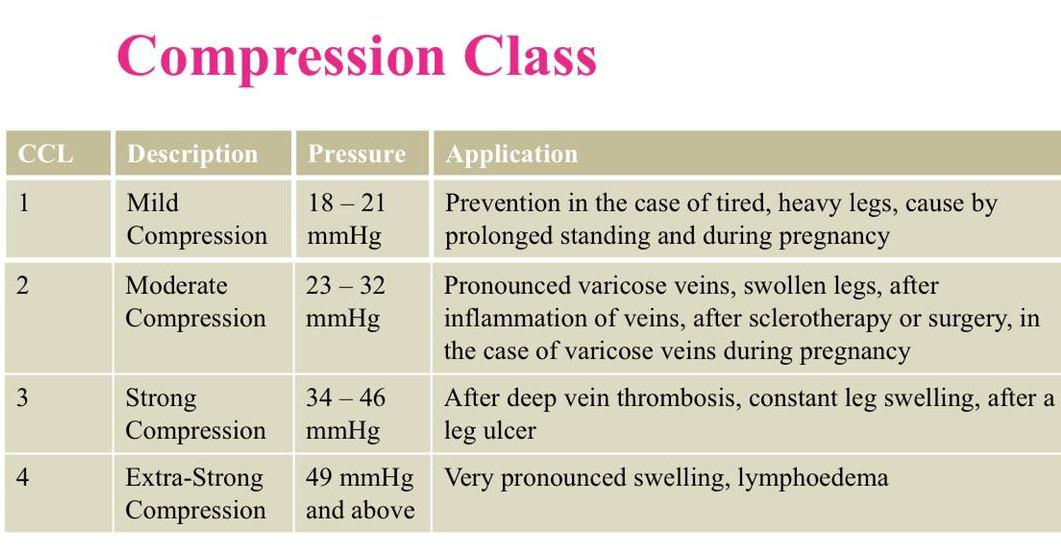 Compression Class

| CCL | Description | Pressure | Application |
|---|---|---|---|
| 1 | Mild Compression | 18 – 21 mmHg | Prevention in the case of tired, heavy legs, cause by prolonged standing and during pregnancy |
| 2 | Moderate Compression | 23 – 32 mmHg | Pronounced varicose veins, swollen legs, after inflammation of veins, after sclerotherapy or surgery, in the case of varicose veins during pregnancy |
| 3 | Strong Compression | 34 – 46 mmHg | After deep vein thrombosis, constant leg swelling, after a leg ulcer |
| 4 | Extra-Strong Compression | 49 mmHg and above | Very pronounced swelling, lymphoedema |